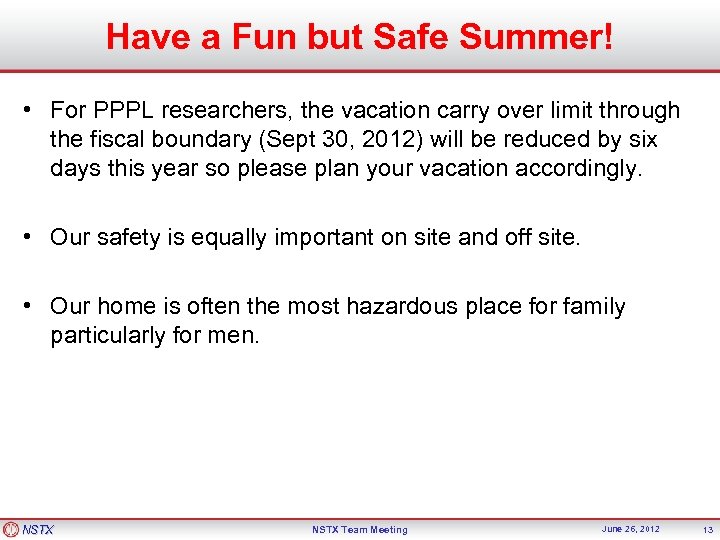 Have a Fun but Safe Summer!

• For PPPL researchers, the vacation carry over limit through the fiscal boundary (Sept 30, 2012) will be reduced by six days this year so please plan your vacation accordingly.

• Our safety is equally important on site and off site.

• Our home is often the most hazardous place for family particularly for men.

NSTX NSTX Team Meeting June 26, 2012 13